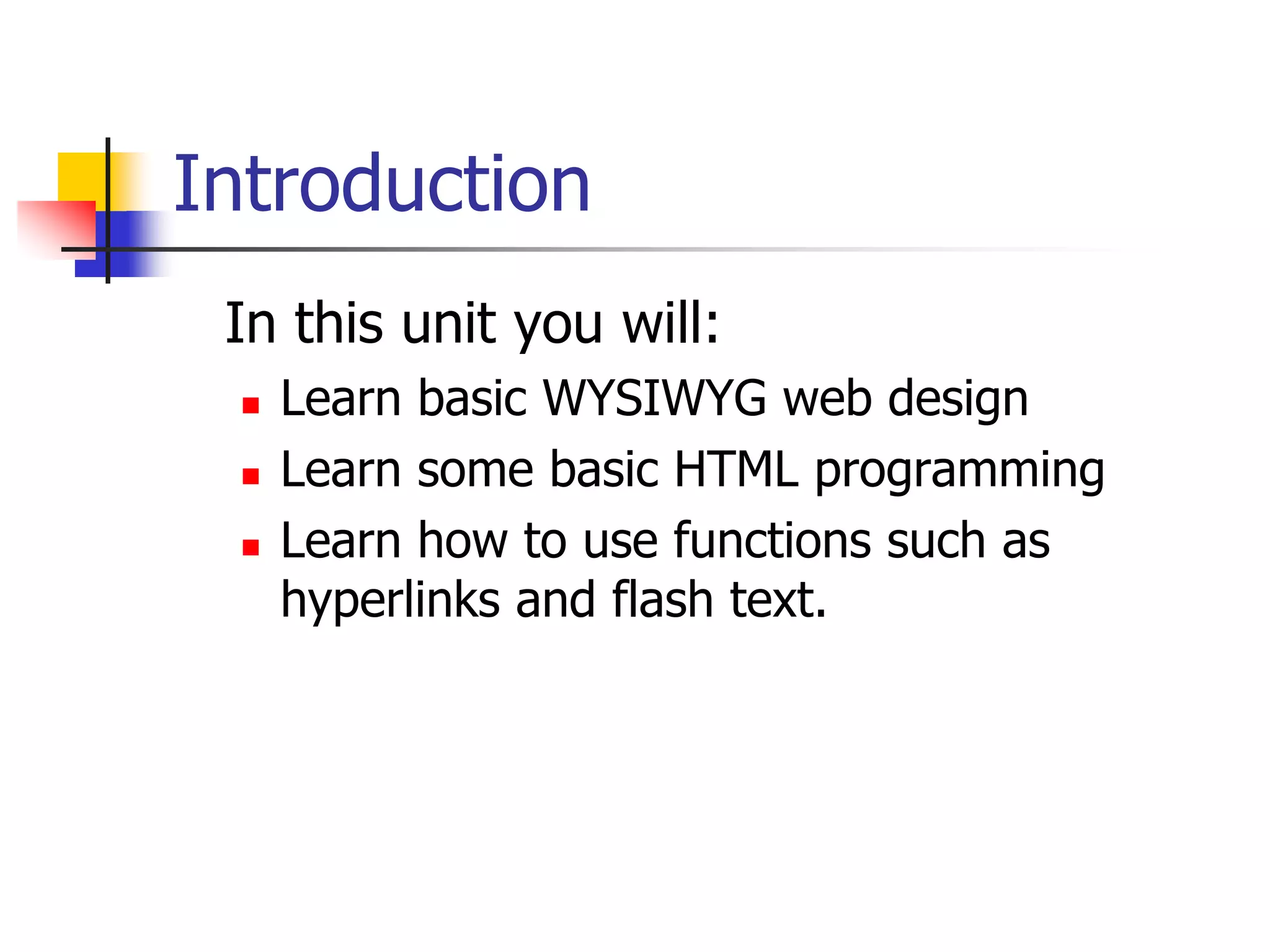 Introduction

In this unit you will:

- Learn basic WYSIWYG web design
- Learn some basic HTML programming
- Learn how to use functions such as hyperlinks and flash text.